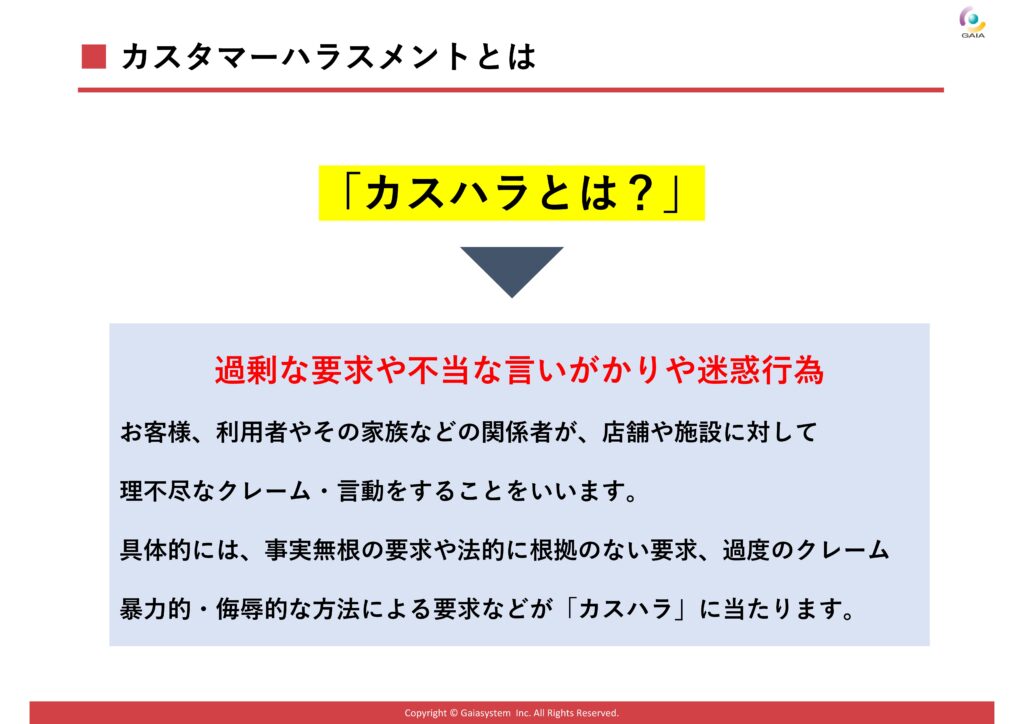 GAIA

■ カスタマーハラスメントとは

「カスハラとは？」

過剰な要求や不当な言いがかりや迷惑行為

お客様、利用者やその家族などの関係者が、店舗や施設に対して

理不尽なクレーム・言動をすることをいいます。

具体的には、事実無根の要求や法的に根拠のない要求、過度のクレーム

暴力的・侮辱的な方法による要求などが「カスハラ」に当たります。

Copyright © Gaiasystem Inc. All Rights Reserved.